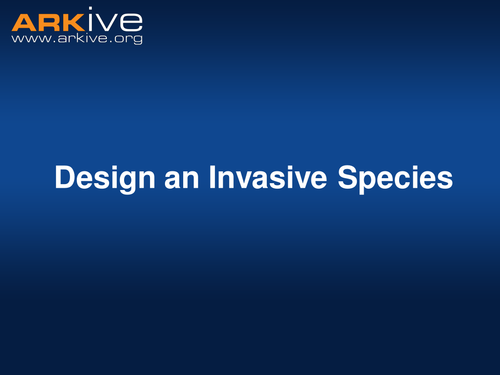 ARKive
www.arkive.org

Design an Invasive Species